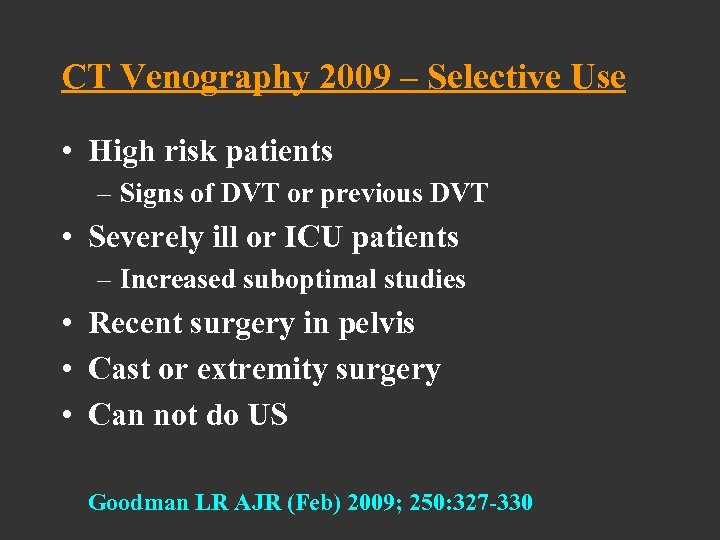 CT Venography 2009 – Selective Use

• High risk patients
– Signs of DVT or previous DVT
• Severely ill or ICU patients
– Increased suboptimal studies
• Recent surgery in pelvis
• Cast or extremity surgery
• Can not do US

Goodman LR AJR (Feb) 2009; 250:327-330